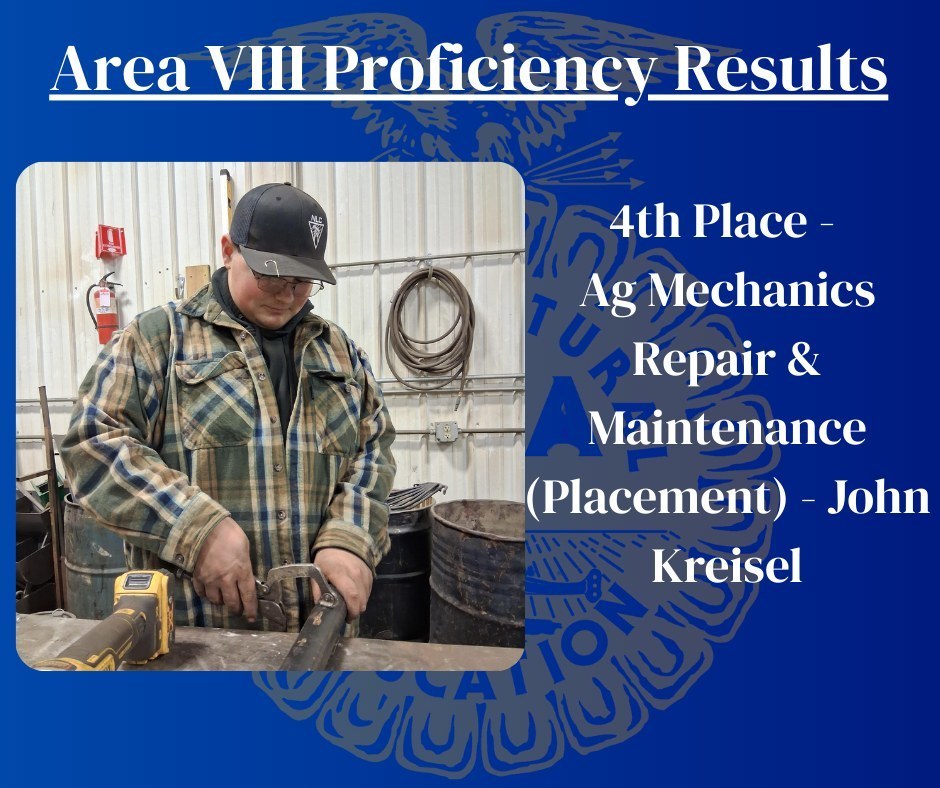 Area VIII Proficiency Results

4th Place - Ag Mechanics Repair & Maintenance (Placement) - John Kreisel